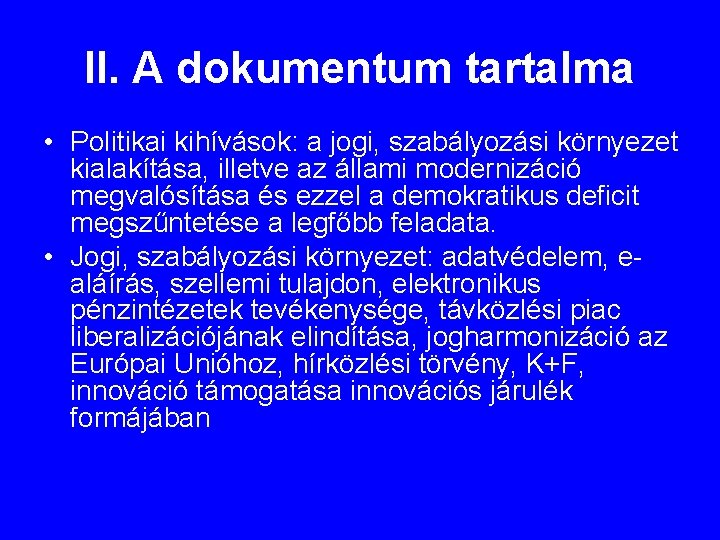 II. A dokumentum tartalma

• Politikai kihívások: a jogi, szabályozási környezet kialakítása, illetve az állami modernizáció megvalósítása és ezzel a demokratikus deficit megszűntetése a legfőbb feladata.

• Jogi, szabályozási környezet: adatvédelem, e-aláírás, szellemi tulajdon, elektronikus pénzintézetek tevékenysége, távközlési piac liberalizációjának elindítása, jogharmonizáció az Európai Unióhoz, hírközlési törvény, K+F, innováció támogatása innovációs járulék formájában